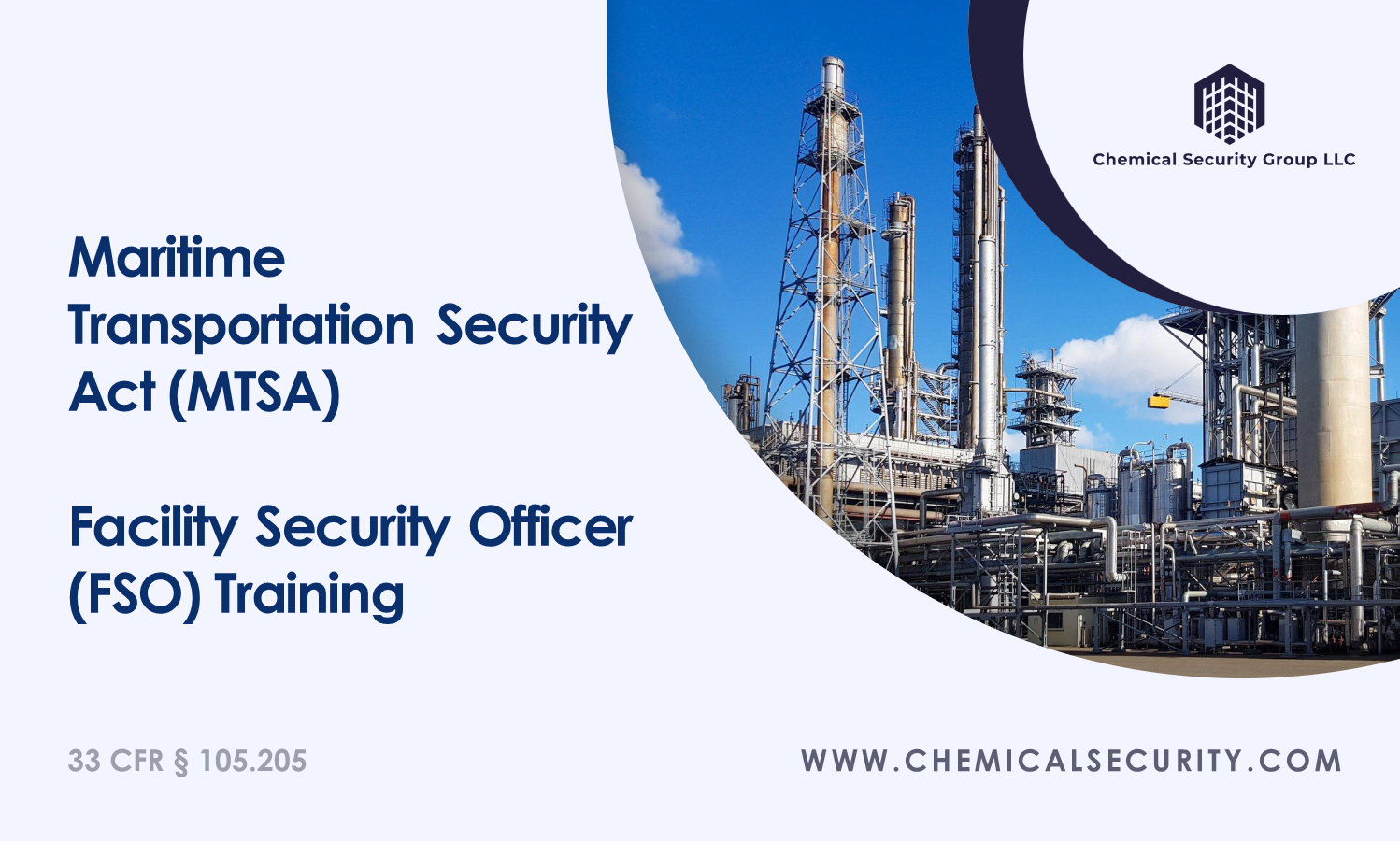 Chemical Security Group LLC

Maritime Transportation Security Act (MTSA)

Facility Security Officer (FSO) Training

33 CFR § 105.205

WWW.CHEMICALSECURITY.COM